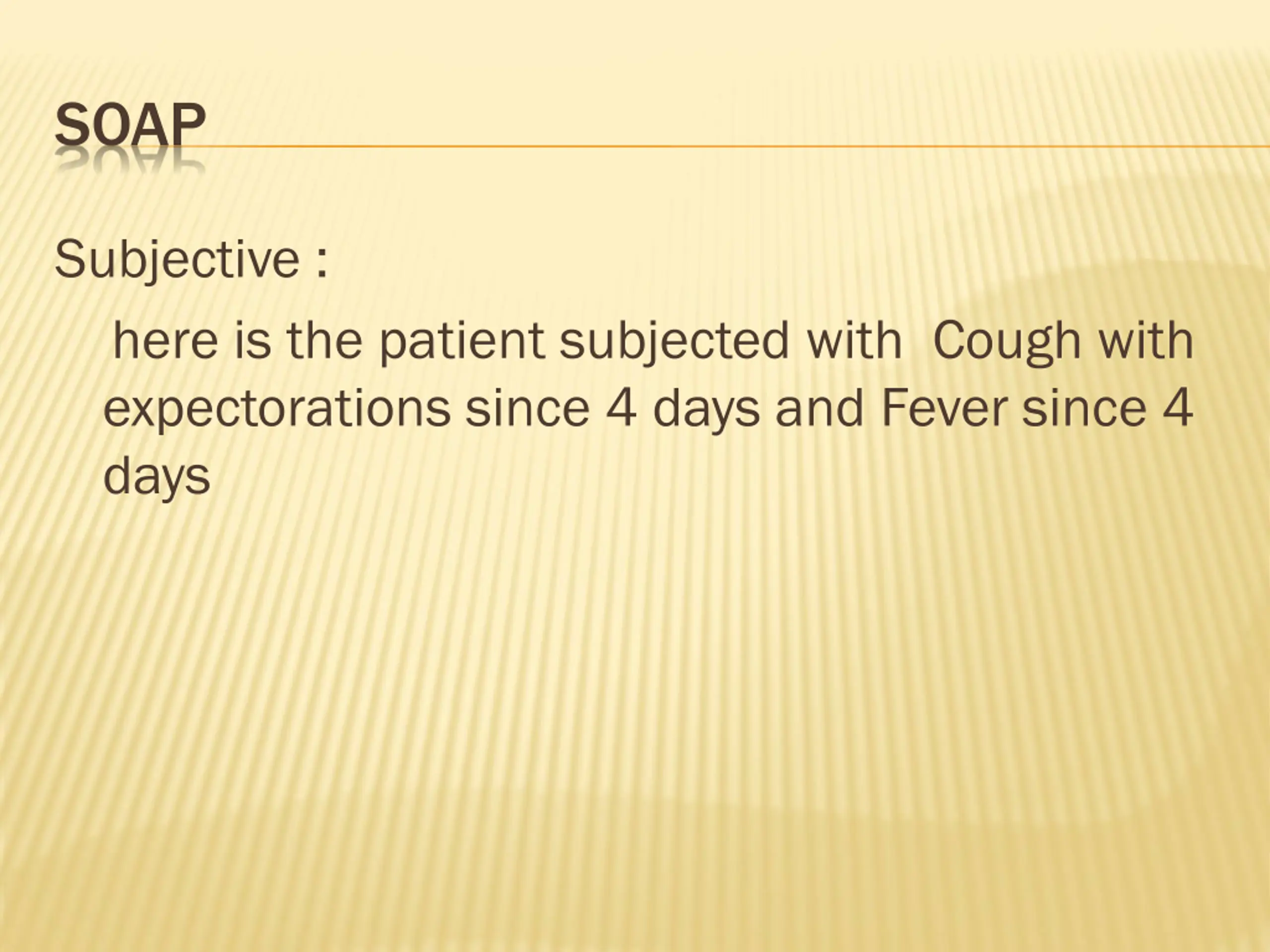 SOAP

Subjective :

here is the patient subjected with Cough with expectorations since 4 days and Fever since 4 days